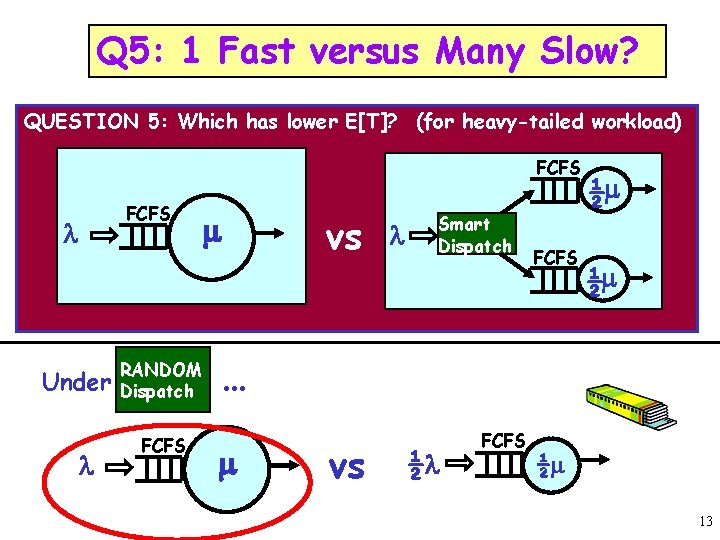 Q5: 1 Fast versus Many Slow?

QUESTION 5: Which has lower E[T]? (for heavy-tailed workload)

$\lambda$ FCFS $\mu$

vs

$\lambda$ Smart Dispatch

FCFS $\frac{1}{2}\mu$

FCFS $\frac{1}{2}\mu$

Under RANDOM Dispatch ...

$\lambda$ FCFS $\mu$

vs

$\frac{1}{2}\lambda$ FCFS $\frac{1}{2}\mu$

13